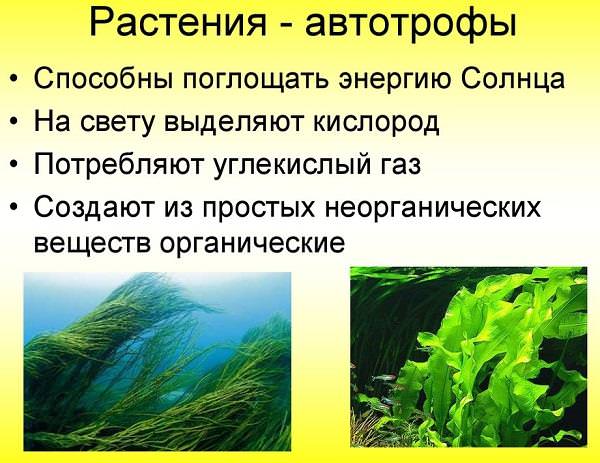 Растения - автотрофы

• Способны поглощать энергию Солнца
• На свету выделяют кислород
• Потребляют углекислый газ
• Создают из простых неорганических веществ органические